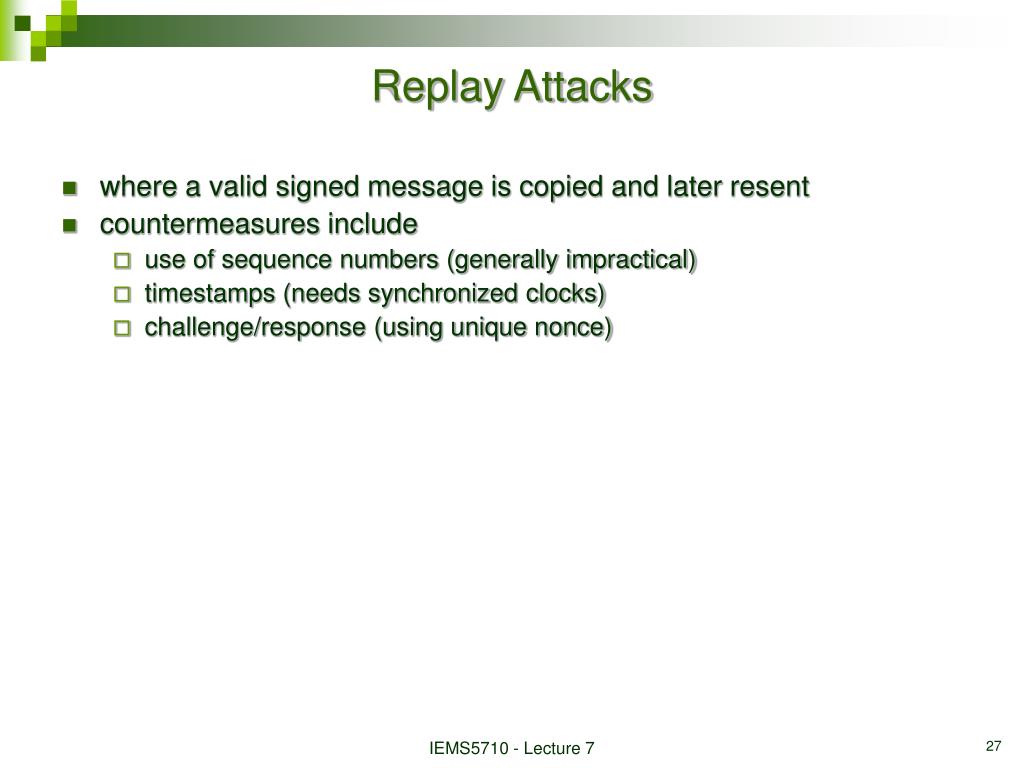 Replay Attacks

- where a valid signed message is copied and later resent
- countermeasures include
  - use of sequence numbers (generally impractical)
  - timestamps (needs synchronized clocks)
  - challenge/response (using unique nonce)

IEMS5710 - Lecture 7

27